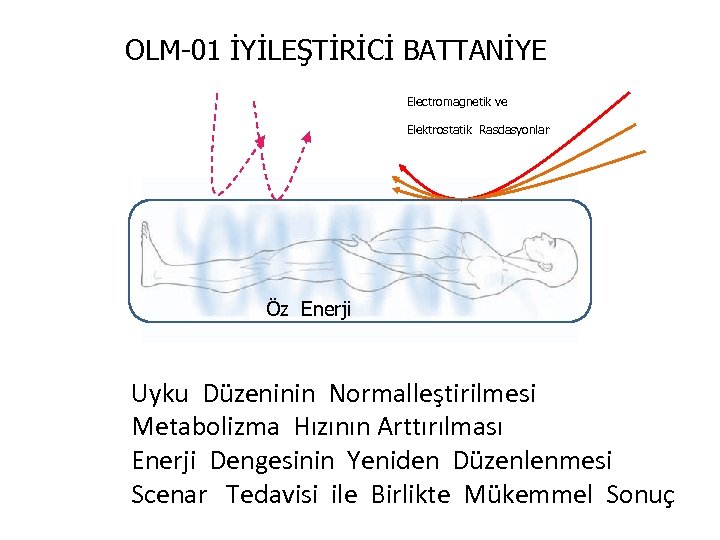 OLM-01 İYİLEŞTİRİCİ BATTANİYE

Electromagnetik ve

Elektrostatik Rasdasyonlar

Öz Enerji

Uyku Düzeninin Normalleştirilmesi
Metabolizma Hızının Arttırılması
Enerji Dengesinin Yeniden Düzenlenmesi
Scenar Tedavisi ile Birlikte Mükemmel Sonuç